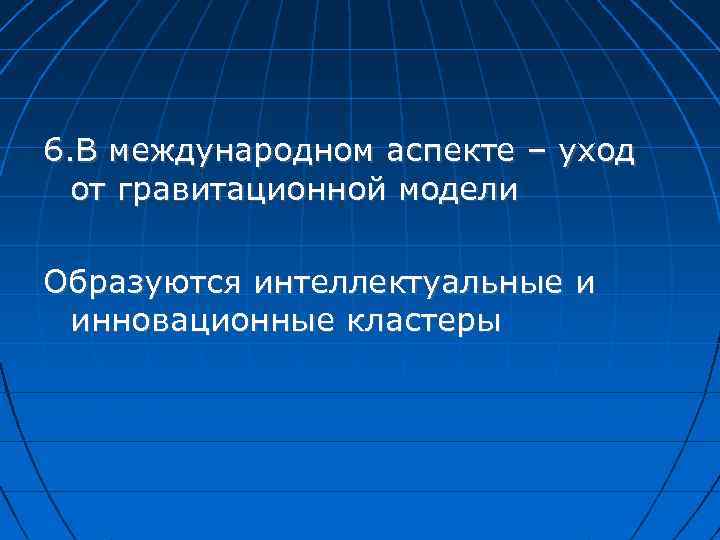 6.В международном аспекте – уход от гравитационной модели

Образуются интеллектуальные и инновационные кластеры